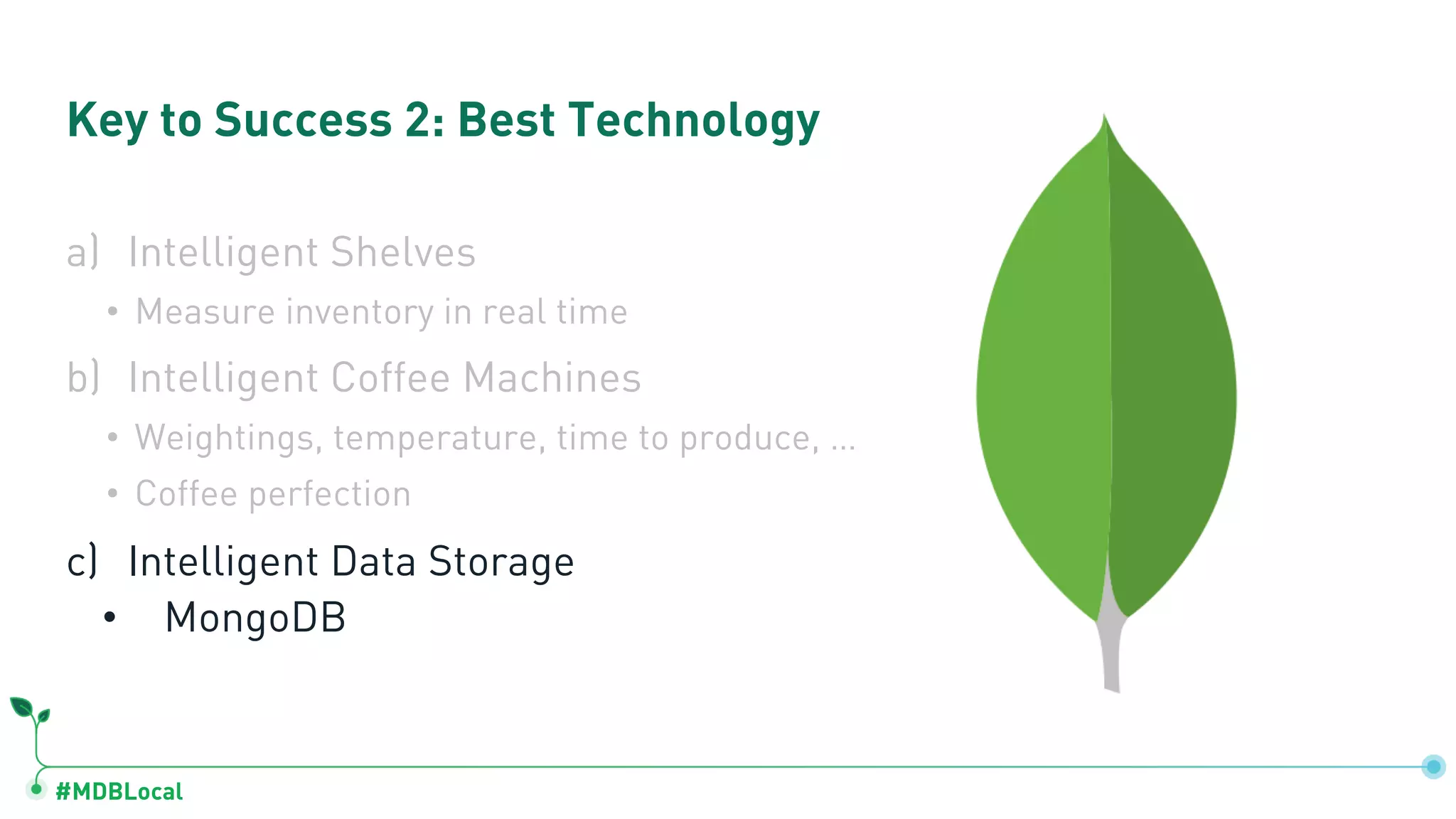 Key to Success 2: Best Technology

a) Intelligent Shelves

• Measure inventory in real time

b) Intelligent Coffee Machines

• Weightings, temperature, time to produce, ...

• Coffee perfection

c) Intelligent Data Storage

• MongoDB

#MDBLocal